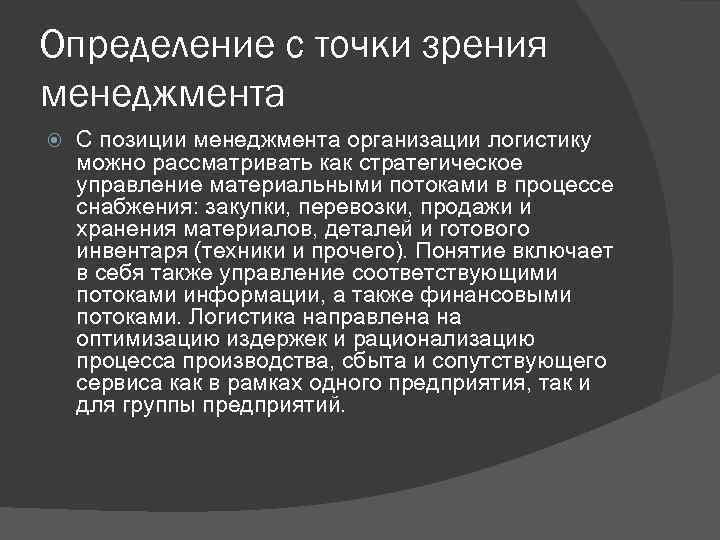 Определение с точки зрения менеджмента

С позиции менеджмента организации логистику можно рассматривать как стратегическое управление материальными потоками в процессе снабжения: закупки, перевозки, продажи и хранения материалов, деталей и готового инвентаря (техники и прочего). Понятие включает в себя также управление соответствующими потоками информации, а также финансовыми потоками. Логистика направлена на оптимизацию издержек и рационализацию процесса производства, сбыта и сопутствующего сервиса как в рамках одного предприятия, так и для группы предприятий.